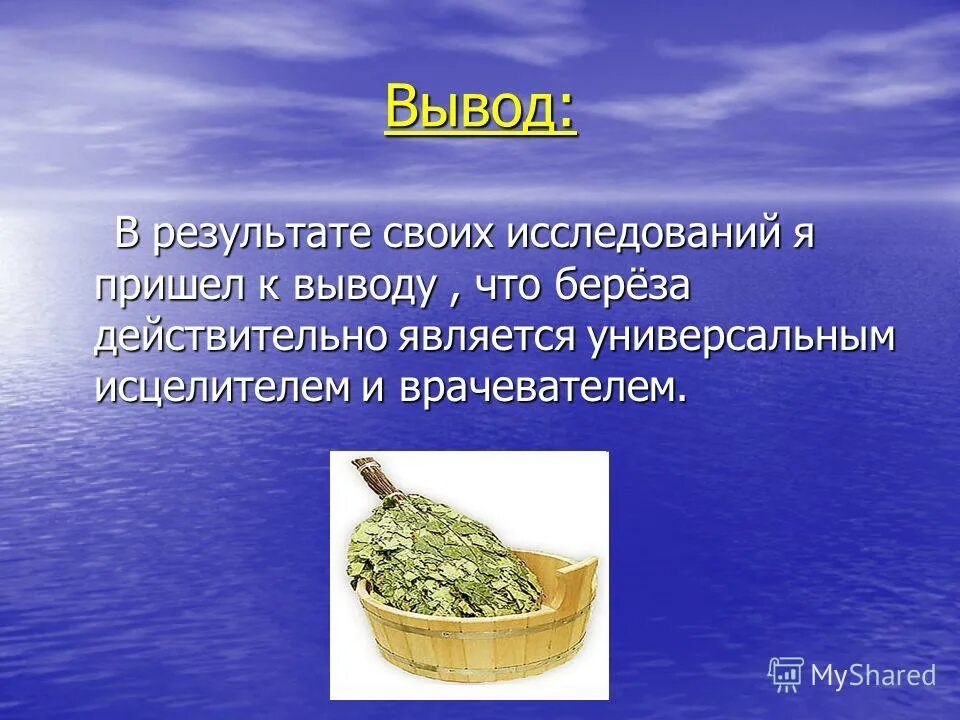 Вывод:

В результате своих исследований я пришел к выводу , что берёза действительно является универсальным исцелителем и врачевателем.

MyShared